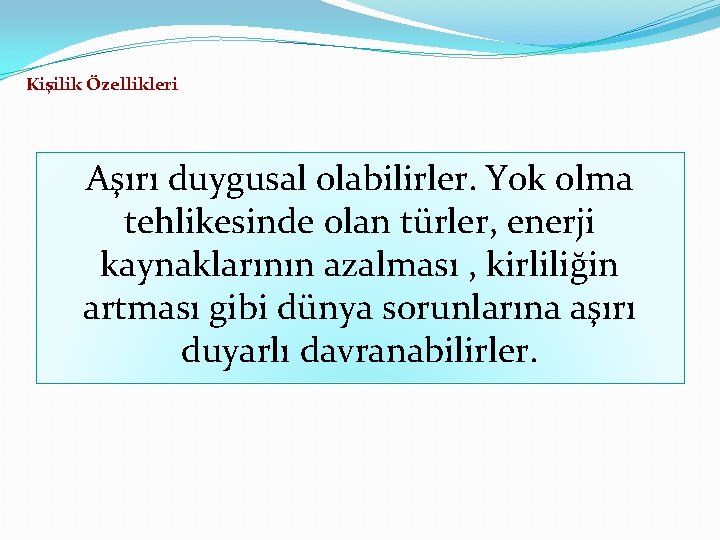 Kişilik Özellikleri

Aşırı duygusal olabilirler. Yok olma tehlikesinde olan türler, enerji kaynaklarının azalması , kirliliğin artması gibi dünya sorunlarına aşırı duyarlı davranabilirler.